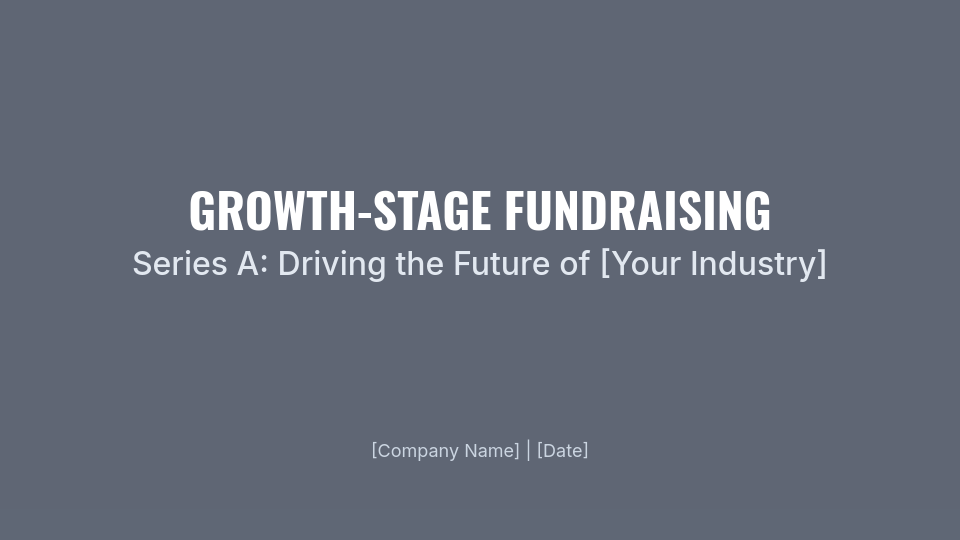 GROWTH-STAGE FUNDRAISING
Series A: Driving the Future of [Your Industry]

[Company Name] | [Date]